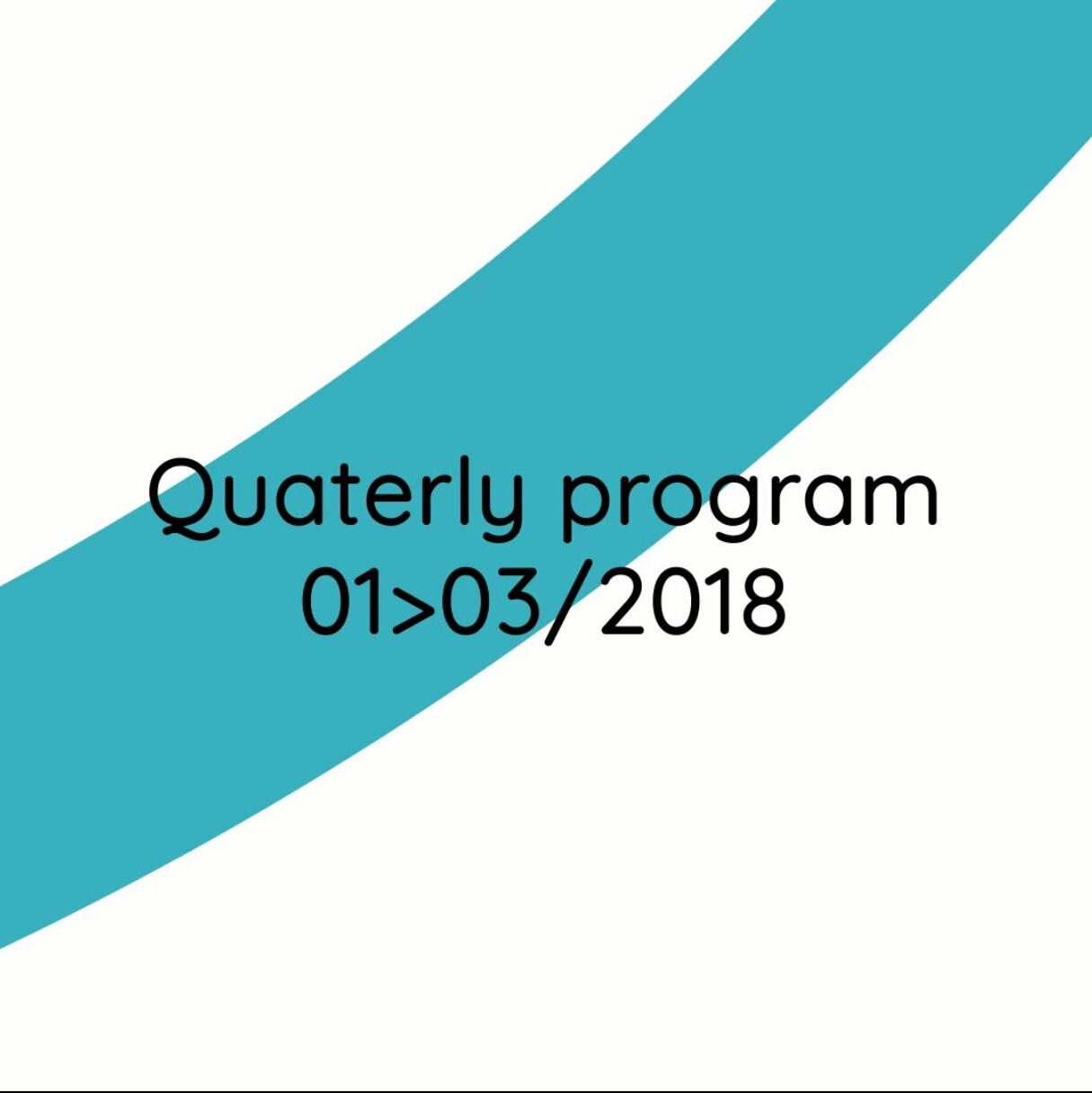 Quaterly program
01>03/2018